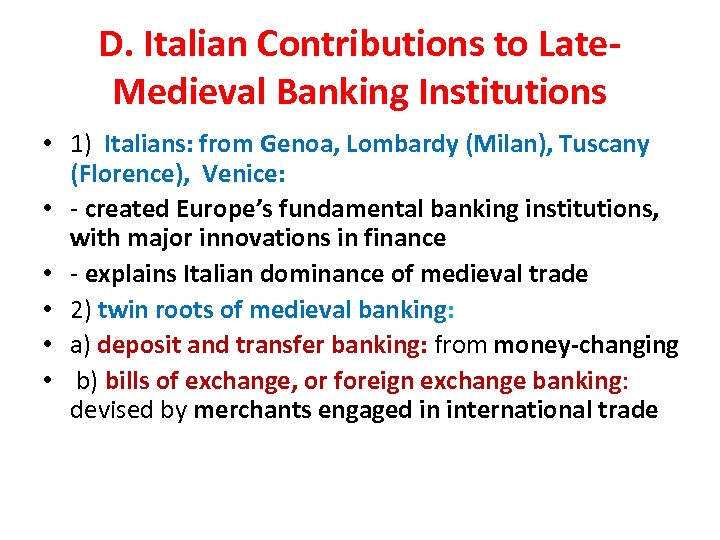 D. Italian Contributions to Late-Medieval Banking Institutions

• 1) Italians: from Genoa, Lombardy (Milan), Tuscany (Florence), Venice:

• - created Europe's fundamental banking institutions, with major innovations in finance

• - explains Italian dominance of medieval trade

• 2) twin roots of medieval banking:

• a) deposit and transfer banking: from money-changing

• b) bills of exchange, or foreign exchange banking: devised by merchants engaged in international trade